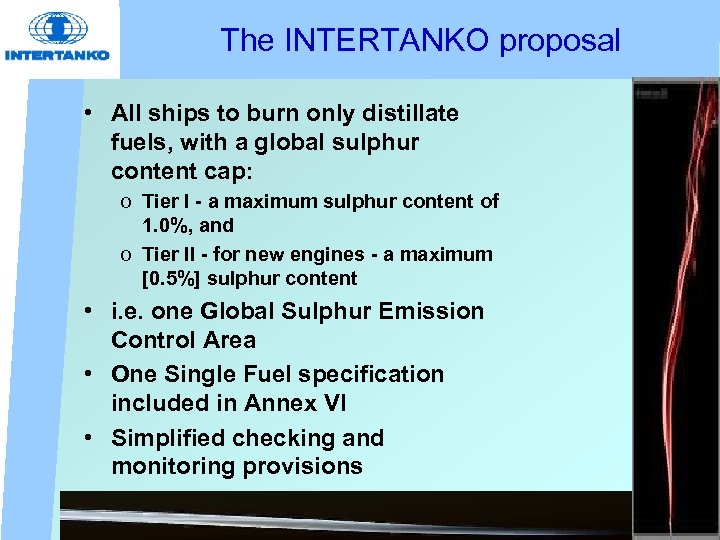 INTERTANKO

The INTERTANKO proposal

• All ships to burn only distillate fuels, with a global sulphur content cap:
  o Tier I - a maximum sulphur content of 1.0%, and
  o Tier II - for new engines - a maximum [0.5%] sulphur content
• i.e. one Global Sulphur Emission Control Area
• One Single Fuel specification included in Annex VI
• Simplified checking and monitoring provisions